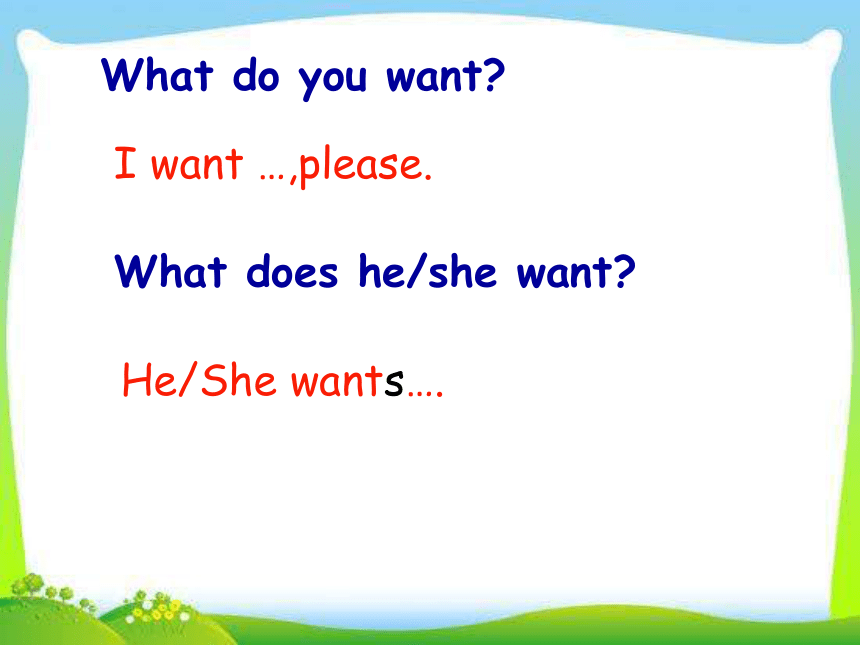 What do you want?

I want …,please.

What does he/she want?

He/She wants….